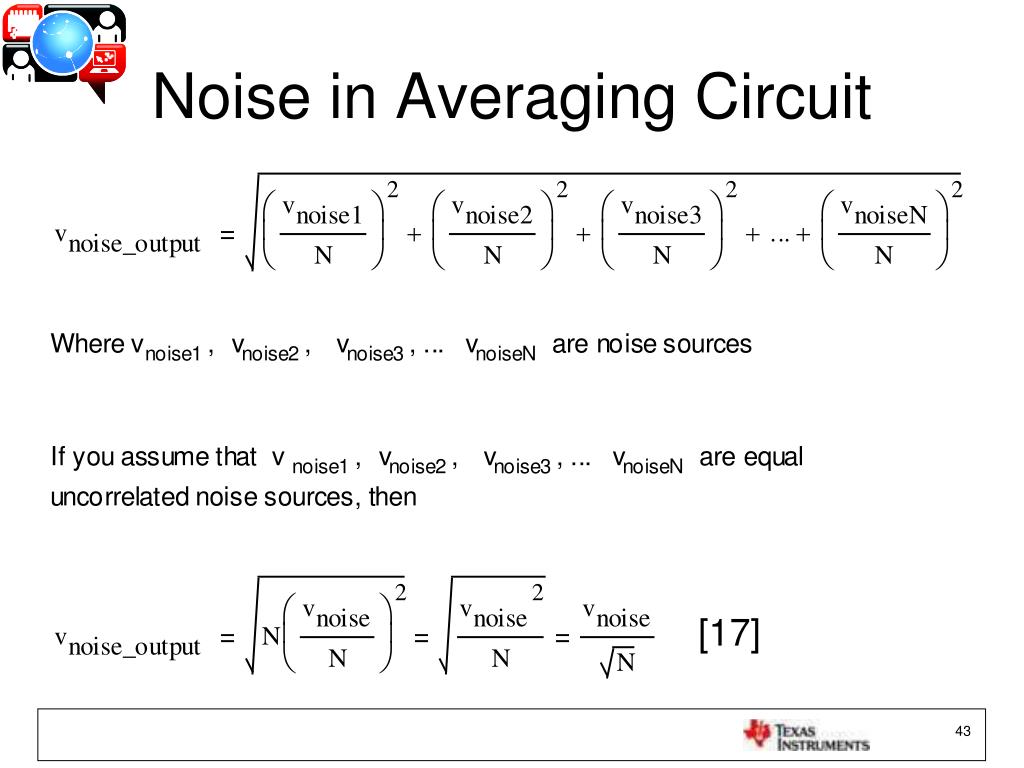 Noise in Averaging Circuit

$v_{noise\_output} = \sqrt{\left(\frac{v_{noise1}}{N}\right)^2 + \left(\frac{v_{noise2}}{N}\right)^2 + \left(\frac{v_{noise3}}{N}\right)^2 + ... + \left(\frac{v_{noiseN}}{N}\right)^2}$

Where $v_{noise1}$ , $v_{noise2}$ , $v_{noise3}$ , ... $v_{noiseN}$ are noise sources

If you assume that $v_{noise1}$ , $v_{noise2}$ , $v_{noise3}$ , ... $v_{noiseN}$ are equal uncorrelated noise sources, then

$v_{noise\_output} = \sqrt{N\left(\frac{v_{noise}}{N}\right)^2} = \sqrt{\frac{v_{noise}^2}{N}} = \frac{v_{noise}}{\sqrt{N}}$ [17]

TEXAS INSTRUMENTS

43